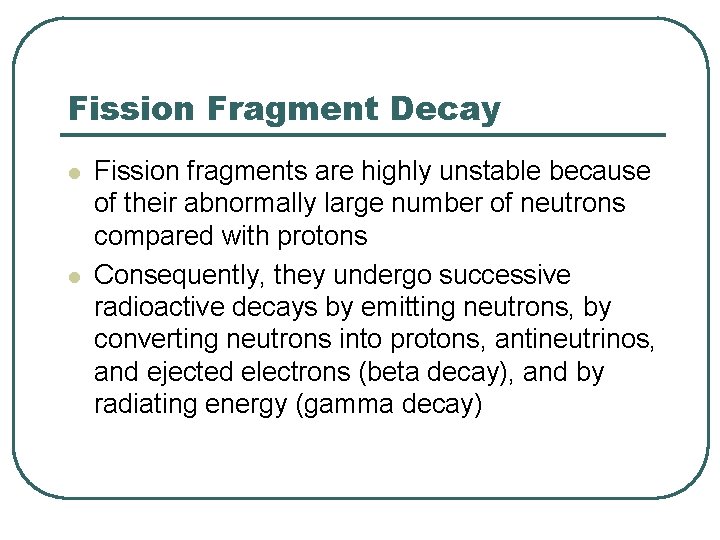 Fission Fragment Decay

- Fission fragments are highly unstable because of their abnormally large number of neutrons compared with protons
- Consequently, they undergo successive radioactive decays by emitting neutrons, by converting neutrons into protons, antineutrinos, and ejected electrons (beta decay), and by radiating energy (gamma decay)